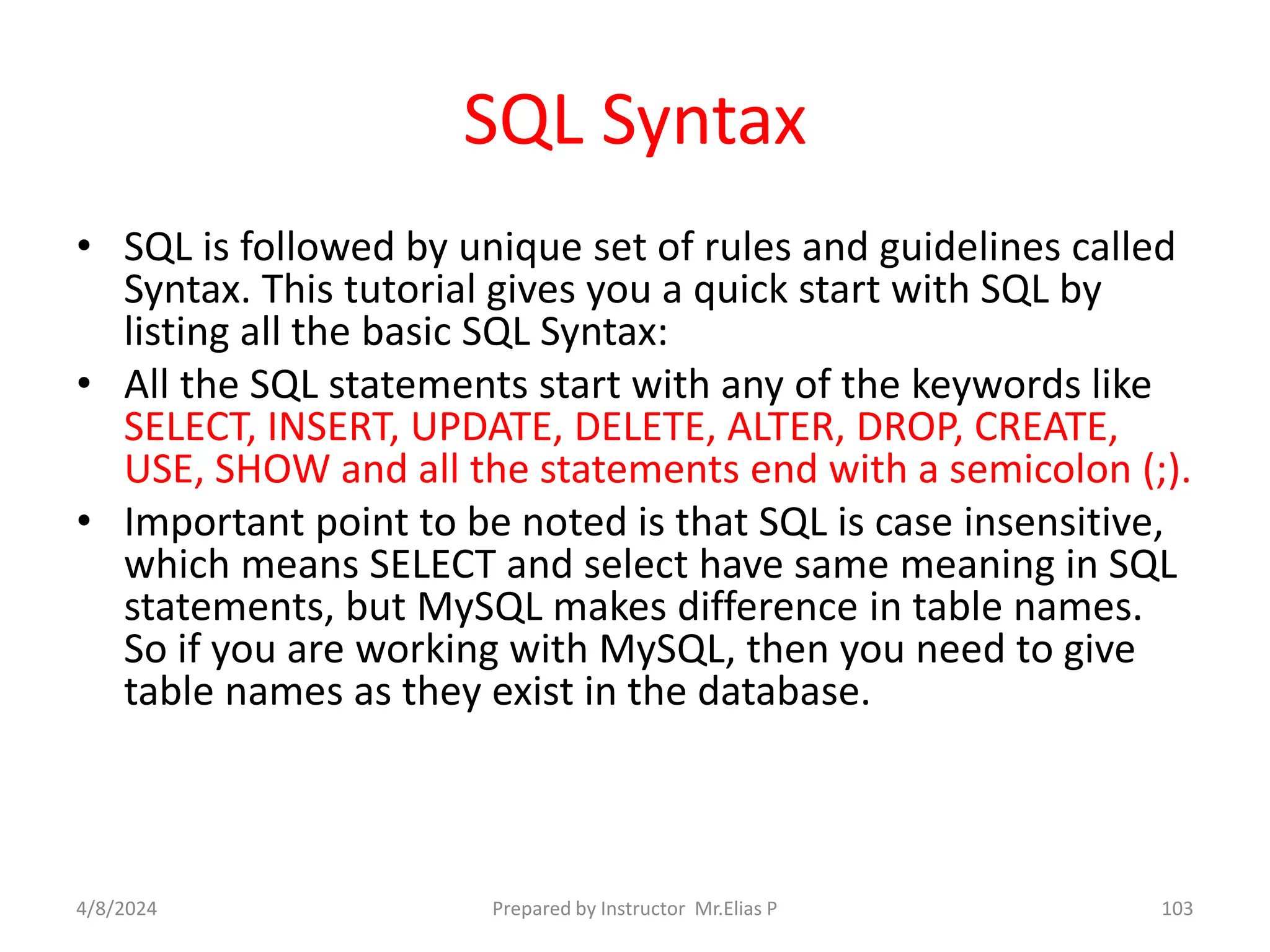 SQL Syntax

• SQL is followed by unique set of rules and guidelines called Syntax. This tutorial gives you a quick start with SQL by listing all the basic SQL Syntax:
• All the SQL statements start with any of the keywords like SELECT, INSERT, UPDATE, DELETE, ALTER, DROP, CREATE, USE, SHOW and all the statements end with a semicolon (;).
• Important point to be noted is that SQL is case insensitive, which means SELECT and select have same meaning in SQL statements, but MySQL makes difference in table names. So if you are working with MySQL, then you need to give table names as they exist in the database.

4/8/2024 Prepared by Instructor Mr.Elias P 103